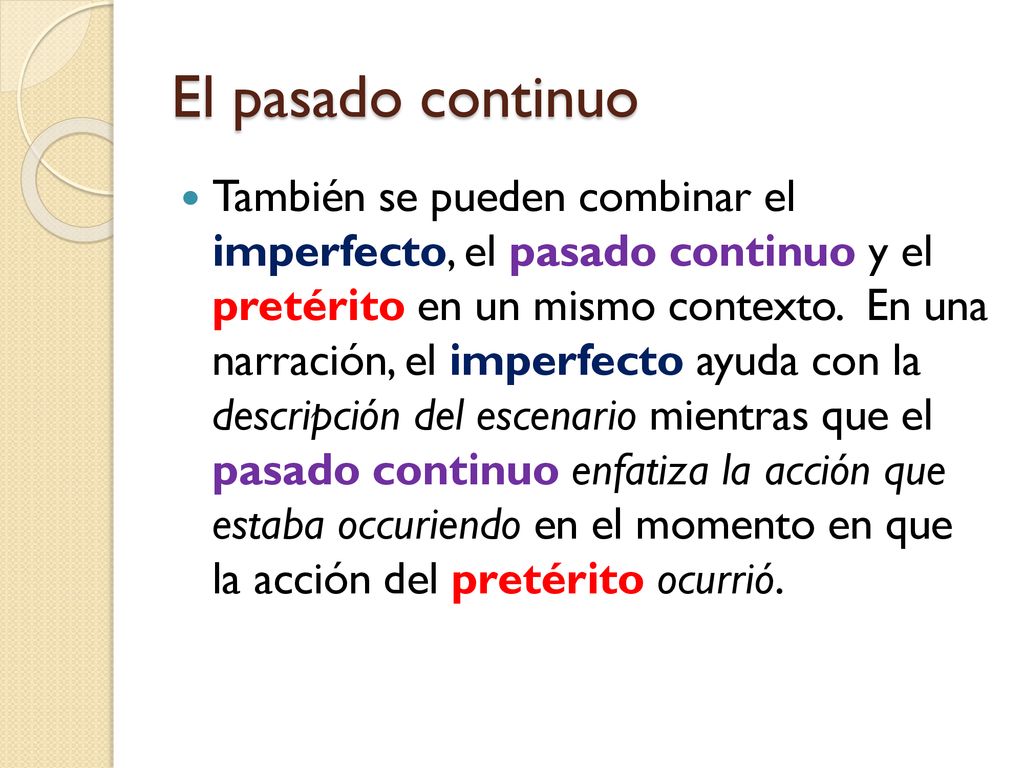 El pasado continuo

También se pueden combinar el imperfecto, el pasado continuo y el pretérito en un mismo contexto. En una narración, el imperfecto ayuda con la descripción del escenario mientras que el pasado continuo enfatiza la acción que estaba occuriendo en el momento en que la acción del pretérito ocurrió.